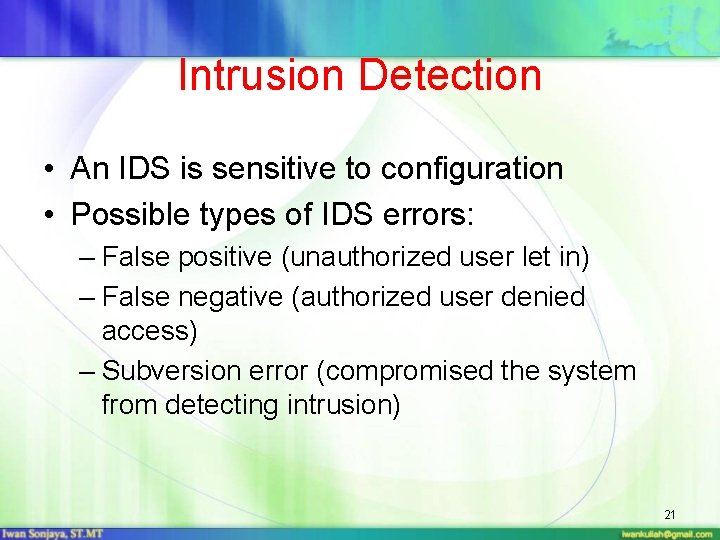 Intrusion Detection

• An IDS is sensitive to configuration
• Possible types of IDS errors:
– False positive (unauthorized user let in)
– False negative (authorized user denied access)
– Subversion error (compromised the system from detecting intrusion)

21

Iwan Sonjaya, ST.MT

iwankuliah@gmail.com